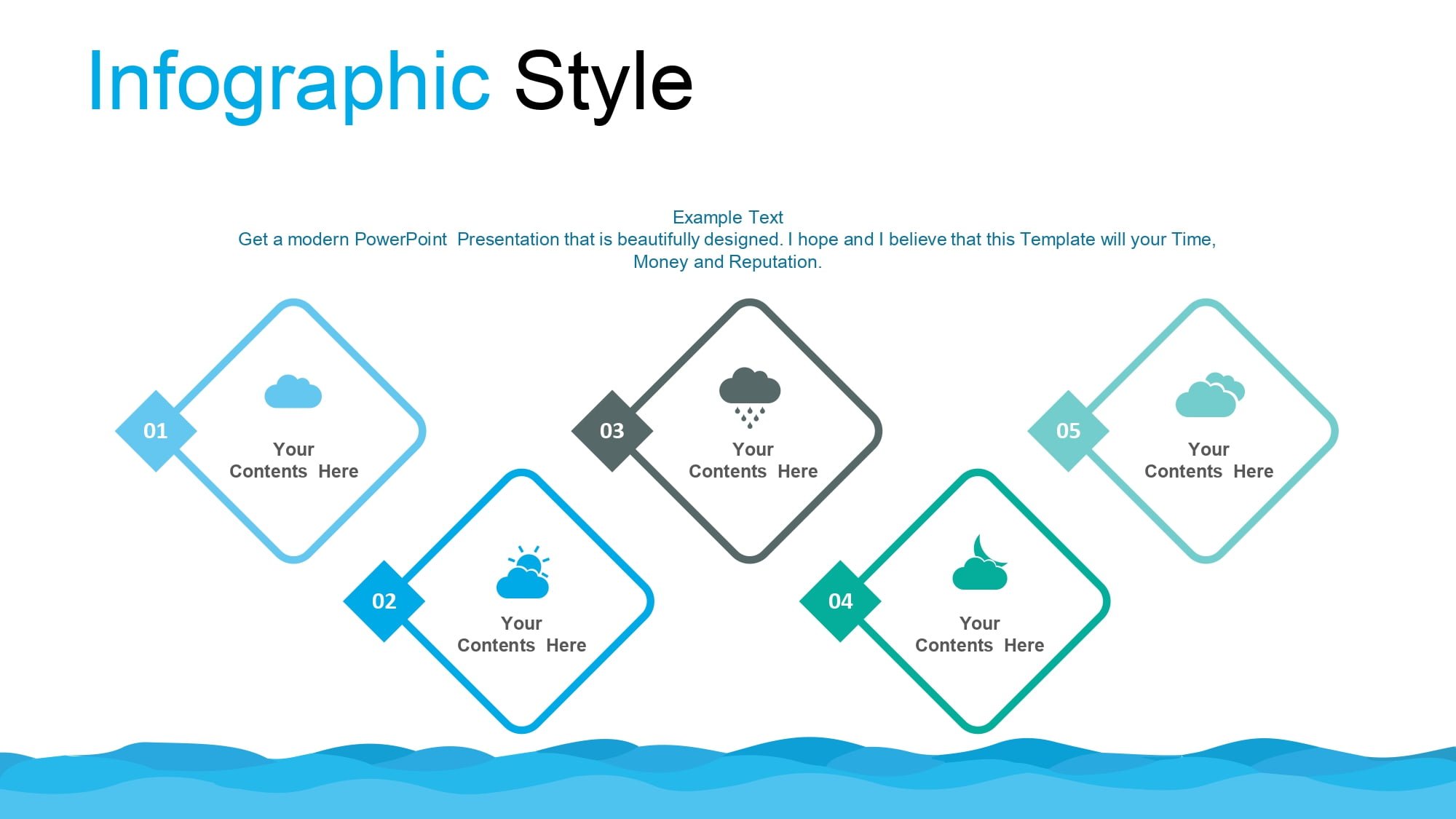 Infographic Style

Example Text
Get a modern PowerPoint Presentation that is beautifully designed. I hope and I believe that this Template will your Time, Money and Reputation.

01
Your Contents Here

02
Your Contents Here

03
Your Contents Here

04
Your Contents Here

05
Your Contents Here